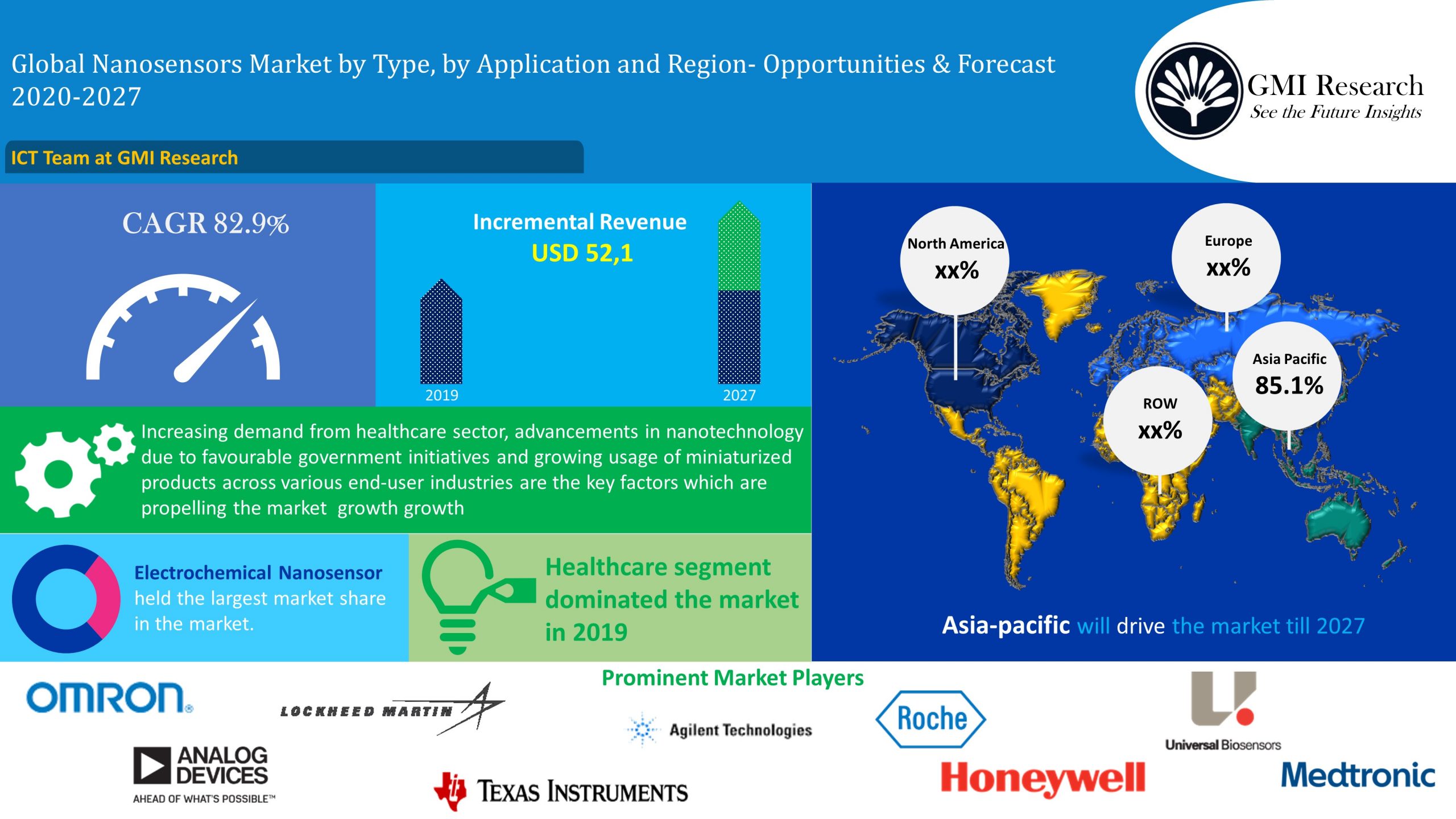 Global Nanosensors Market by Type, by Application and Region- Opportunities & Forecast 2020-2027

GMI Research
See the Future Insights

ICT Team at GMI Research

CAGR 82.9%

Incremental Revenue
USD 52,1

2019

2027

North America
xx%

Europe
xx%

Asia Pacific
85.1%

ROW
xx%

Increasing demand from healthcare sector, advancements in nanotechnology due to favourable government initiatives and growing usage of miniaturized products across various end-user industries are the key factors which are propelling the market growth growth

Electrochemical Nanosensor held the largest market share in the market.

Healthcare segment dominated the market in 2019

Asia-pacific will drive the market till 2027

Prominent Market Players

OMRON

LOCKHEED MARTIN

Agilent Technologies

Roche

Universal Biosensors

ANALOG DEVICES
AHEAD OF WHAT'S POSSIBLE™

TEXAS INSTRUMENTS

Honeywell

Medtronic